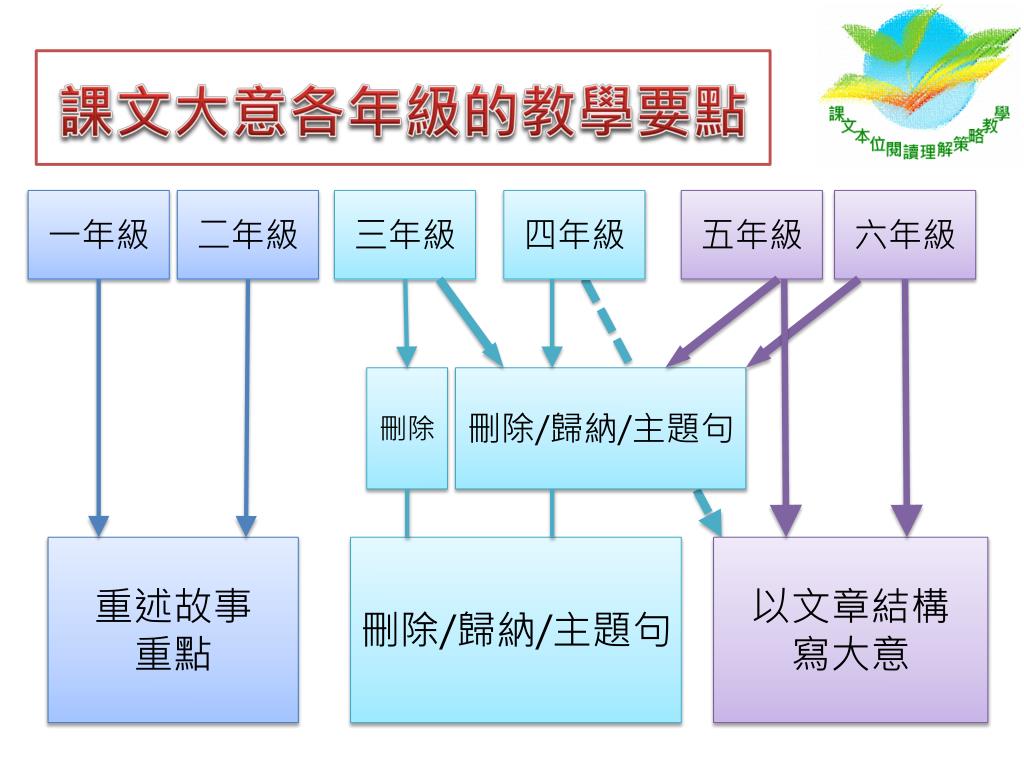 課文大意各年級的教學要點

課文本位閱讀理解策略教學

一年級

二年級

三年級

四年級

五年級

六年級

刪除

刪除/歸納/主題句

重述故事重點

刪除/歸納/主題句

以文章結構寫大意